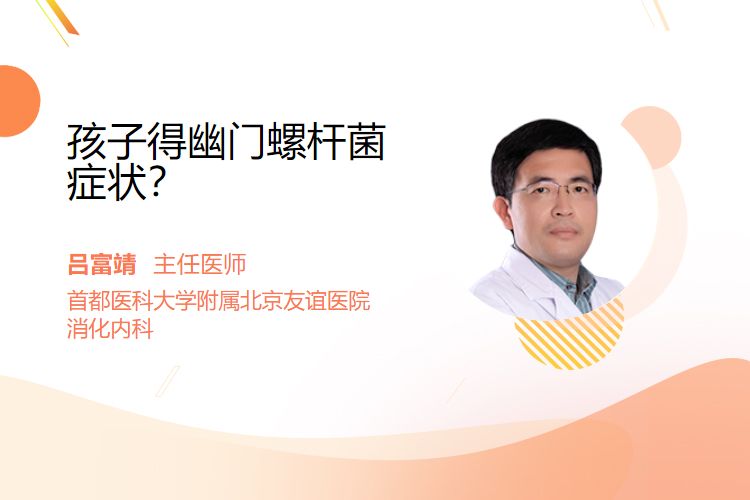 孩子得幽门螺杆菌症状?

吕富靖 主任医师

首都医科大学附属北京友谊医院
消化内科